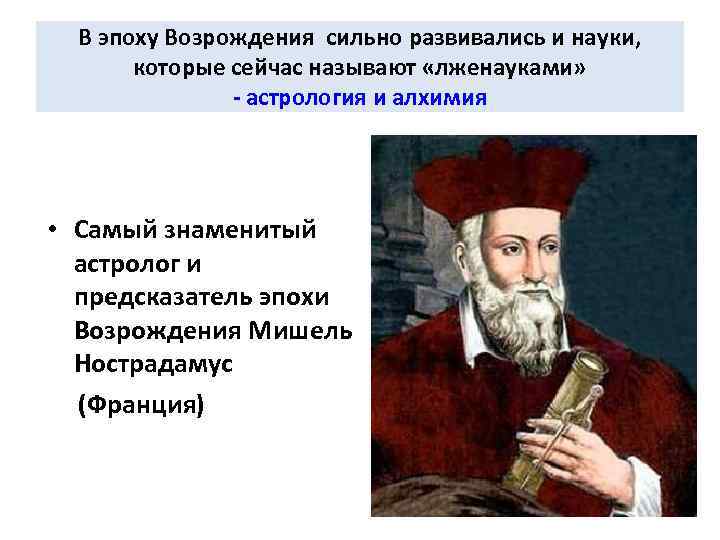 В эпоху Возрождения сильно развивались и науки, которые сейчас называют «лженауками»
- астрология и алхимия

• Самый знаменитый астролог и предсказатель эпохи Возрождения Мишель Нострадамус

(Франция)